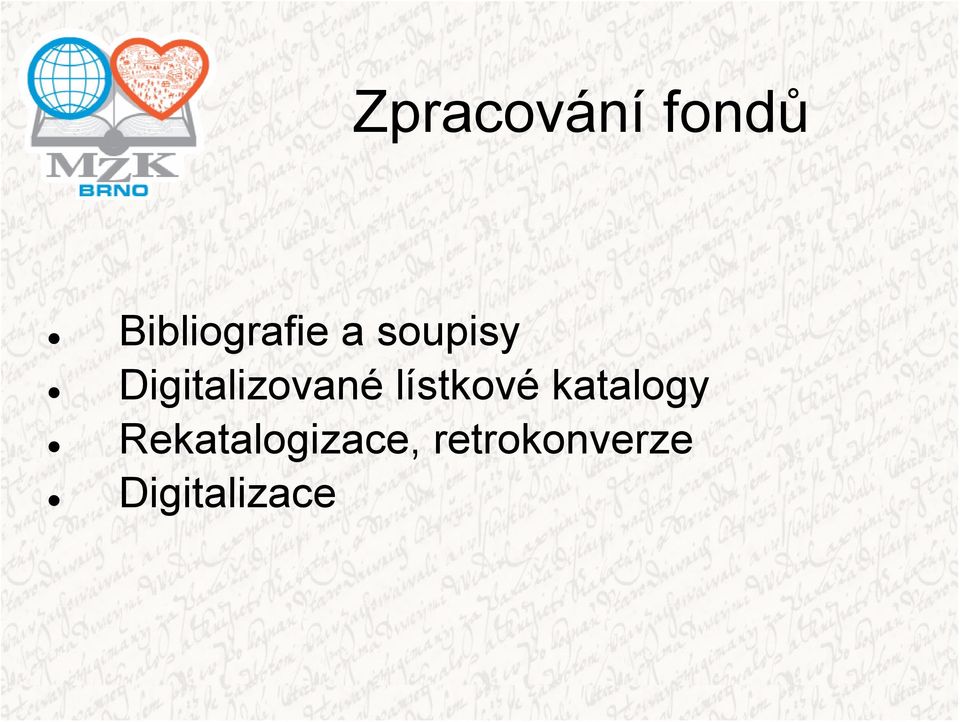 MZK
BRNO

Zpracování fondů

- Bibliografie a soupisy
- Digitalizované lístkové katalogy
- Rekatalogizace, retrokonverze
- Digitalizace